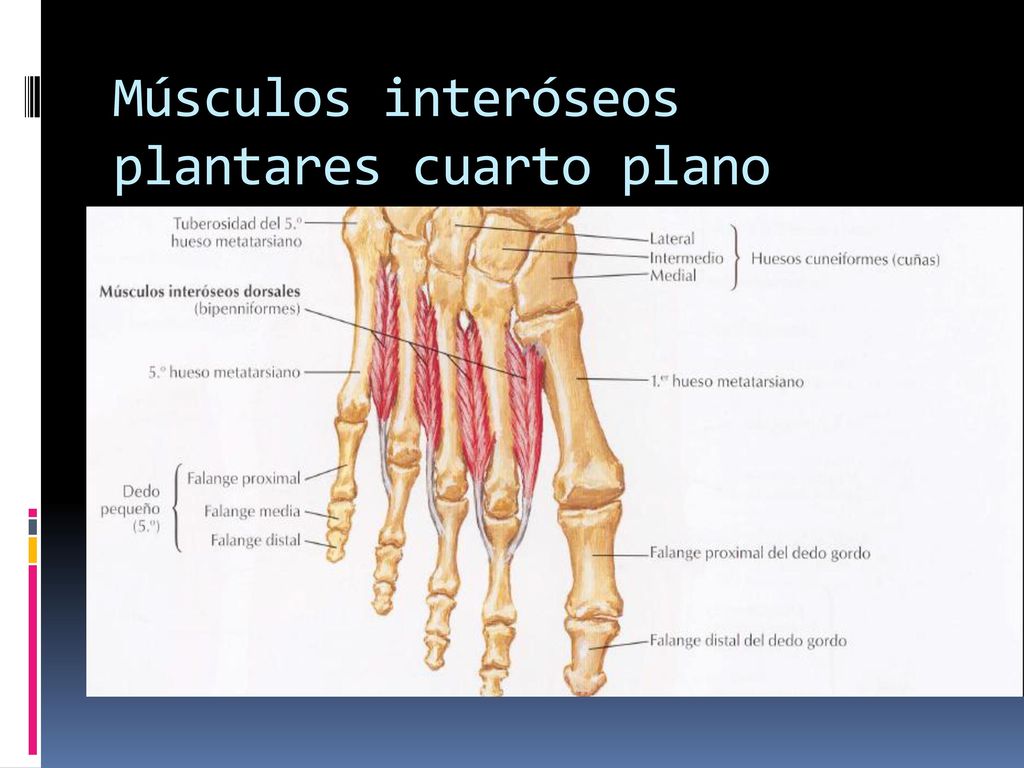 Músculos interóseos plantares cuarto plano

Tuberosidad del 5.º hueso metatarsiano

Músculos interóseos dorsales (bipenniformes)

5.º hueso metatarsiano

Dedo pequeño (5.º)

Falange proximal

Falange media

Falange distal

Lateral

Intermedio

Medial

Huesos cuneiformes (cuñas)

1.er hueso metatarsiano

Falange proximal del dedo gordo

Falange distal del dedo gordo